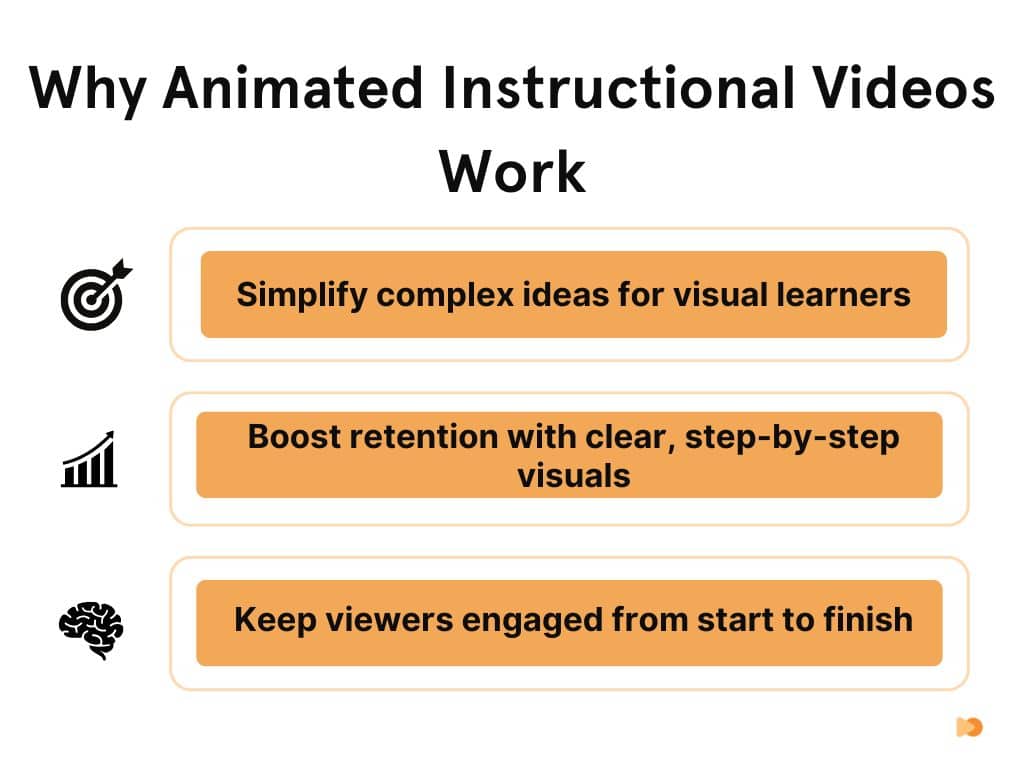 Why Animated Instructional Videos Work

Simplify complex ideas for visual learners

Boost retention with clear, step-by-step visuals

Keep viewers engaged from start to finish